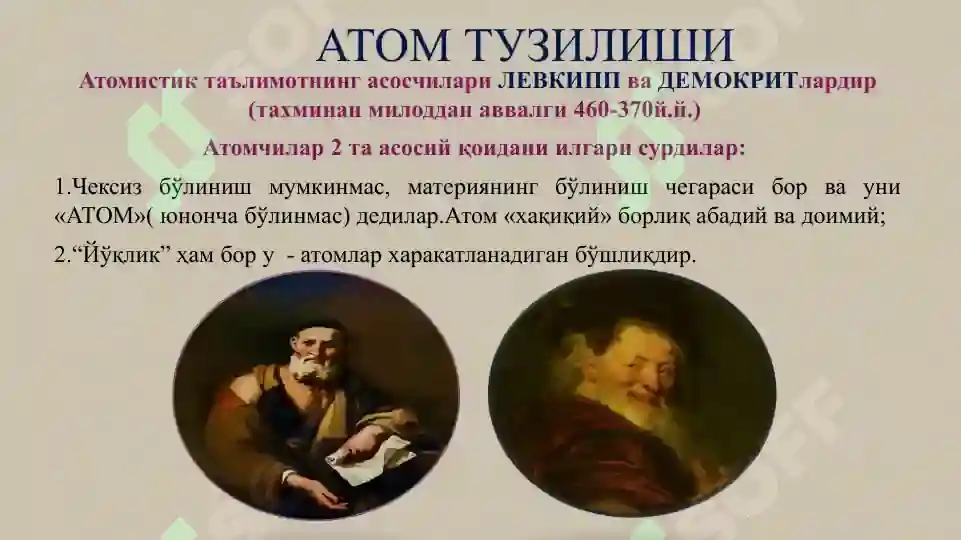 АТОМ ТУЗИЛИШИ

Атомистик таълимотнинг асосчилари ЛЕВКИПП ва ДЕМОКРИТлардир (тахминан милоддан аввалги 460-370й.й.)

Атомчилар 2 та асосий қоидани илгари сурдилар:

1.Чексиз бўлиниш мумкинмас, материянинг бўлиниш чегараси бор ва уни «АТОМ»( юнонча бўлинмас) дедилар.Атом «хақиқий» борлиқ абадий ва доимий;

2.“Йўқлик” ҳам бор у - атомлар харакатланадиган бўшлиқдир.